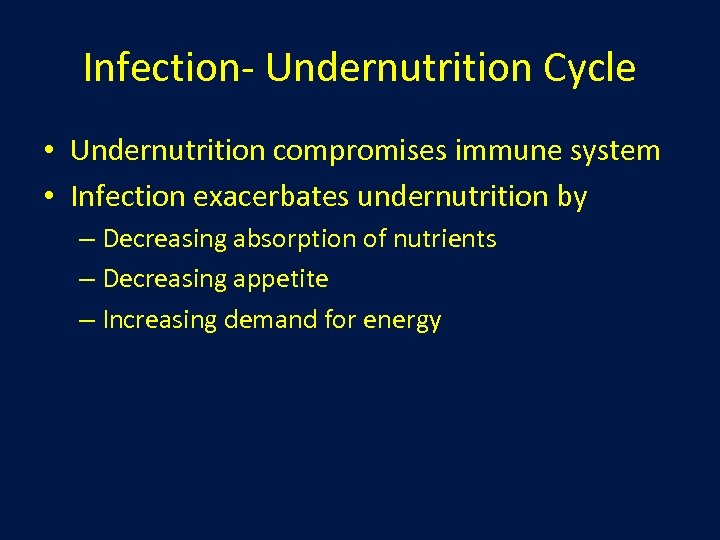 Infection- Undernutrition Cycle

• Undernutrition compromises immune system
• Infection exacerbates undernutrition by
– Decreasing absorption of nutrients
– Decreasing appetite
– Increasing demand for energy